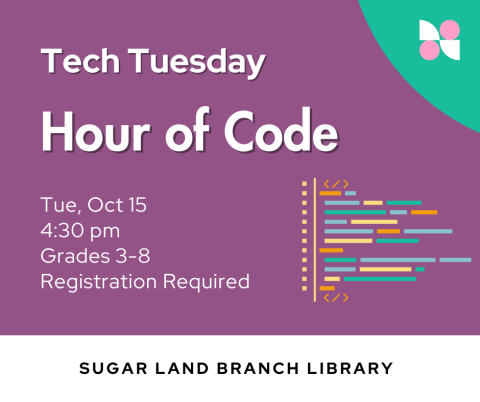 Tech Tuesday

Hour of Code

Tue, Oct 15
4:30 pm
Grades 3-8
Registration Required

</>

</>

SUGAR LAND BRANCH LIBRARY